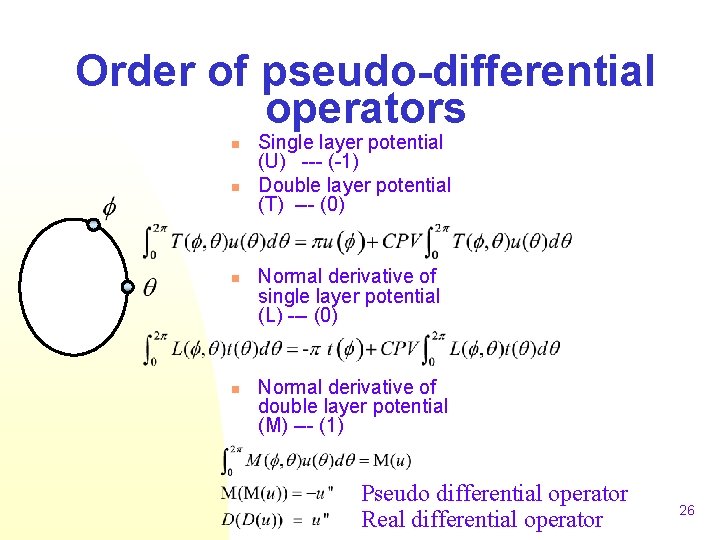 Order of pseudo-differential operators

Single layer potential (U) --- (-1)

Double layer potential (T) --- (0)

$\phi$

$\theta$

$\int_0^{2\pi} T(\phi,\theta)u(\theta)d\theta = \pi u(\phi) + CPV\int_0^{2\pi} T(\phi,\theta)u(\theta)d\theta$

Normal derivative of single layer potential (L) --- (0)

$\int_0^{2\pi} L(\phi,\theta)t(\theta)d\theta = -\pi\ t(\phi) + CPV\int_0^{2\pi} L(\phi,\theta)t(\theta)d\theta$

Normal derivative of double layer potential (M) --- (1)

$\int_0^{2\pi} M(\phi,\theta)u(\theta)d\theta = \mathrm{M}(u)$

$\mathrm{M}(\mathrm{M}(u)) = -u''$ Pseudo differential operator

$D(D(u)) = u''$ Real differential operator

26